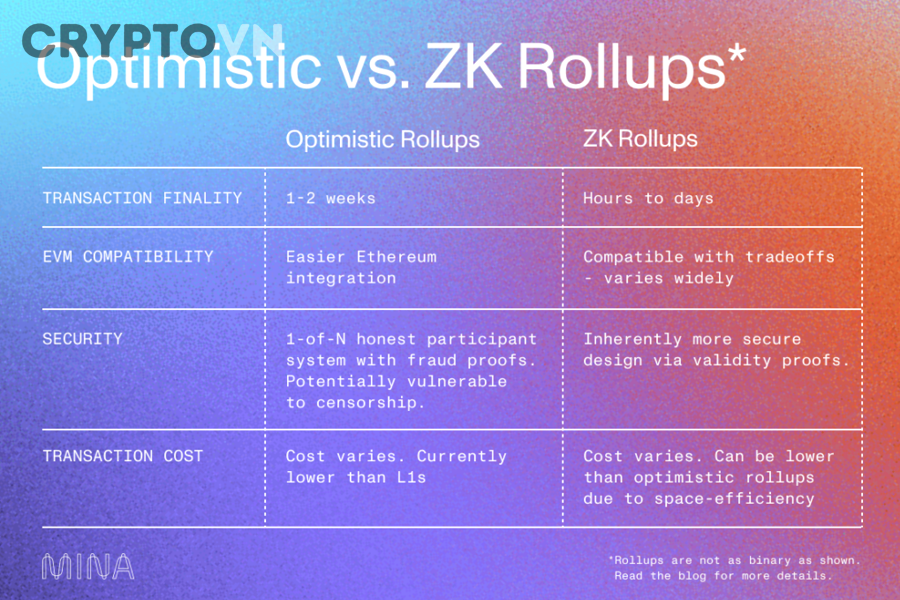 CRYPTOVN

Optimistic vs. ZK Rollups*

| | Optimistic Rollups | ZK Rollups |
|---|---|---|
| TRANSACTION FINALITY | 1-2 weeks | Hours to days |
| EVM COMPATIBILITY | Easier Ethereum integration | Compatible with tradeoffs - varies widely |
| SECURITY | 1-of-N honest participant system with fraud proofs. Potentially vulnerable to censorship. | Inherently more secure design via validity proofs. |
| TRANSACTION COST | Cost varies. Currently lower than L1s | Cost varies. Can be lower than optimistic rollups due to space-efficiency |

MINA

*Rollups are not as binary as shown. Read the blog for more details.